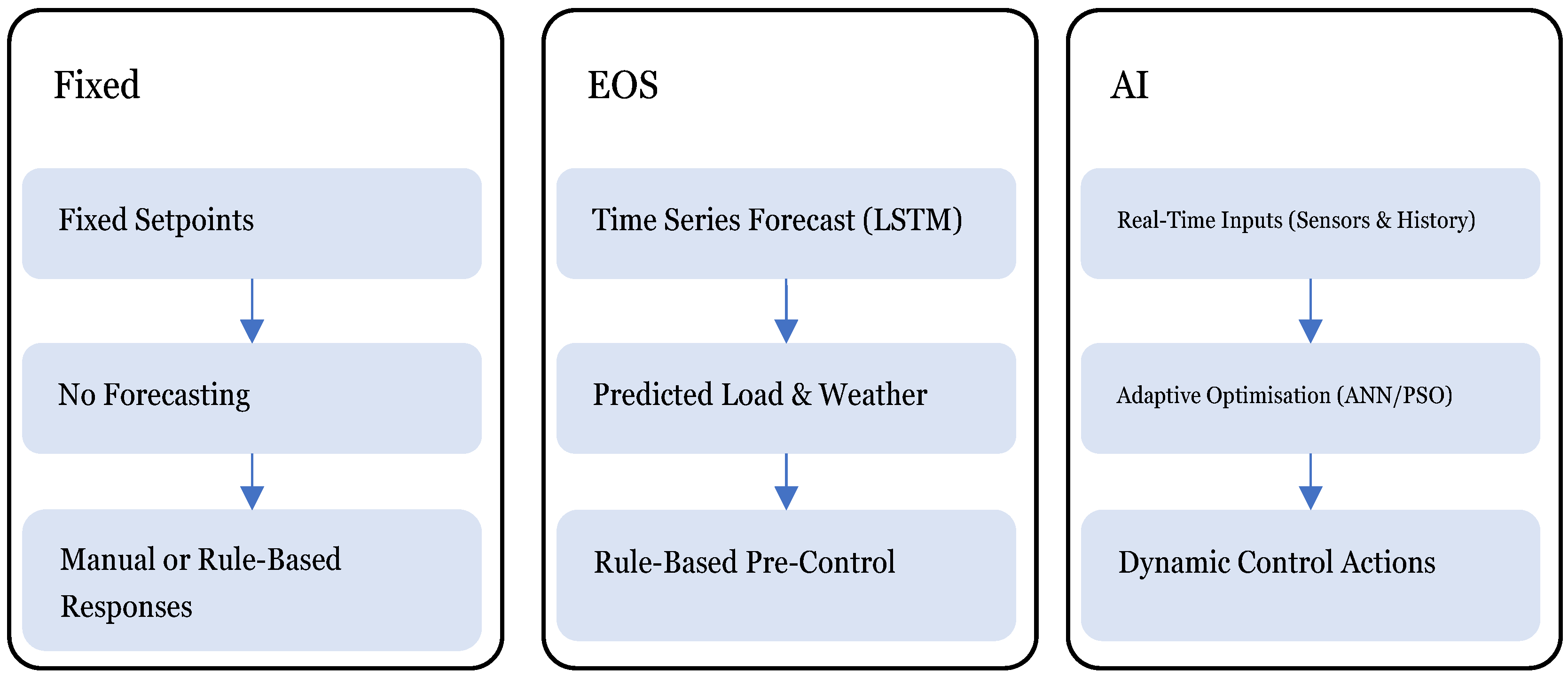 Fixed

Fixed Setpoints

No Forecasting

Manual or Rule-Based Responses

EOS

Time Series Forecast (LSTM)

Predicted Load & Weather

Rule-Based Pre-Control

AI

Real-Time Inputs (Sensors & History)

Adaptive Optimisation (ANN/PSO)

Dynamic Control Actions